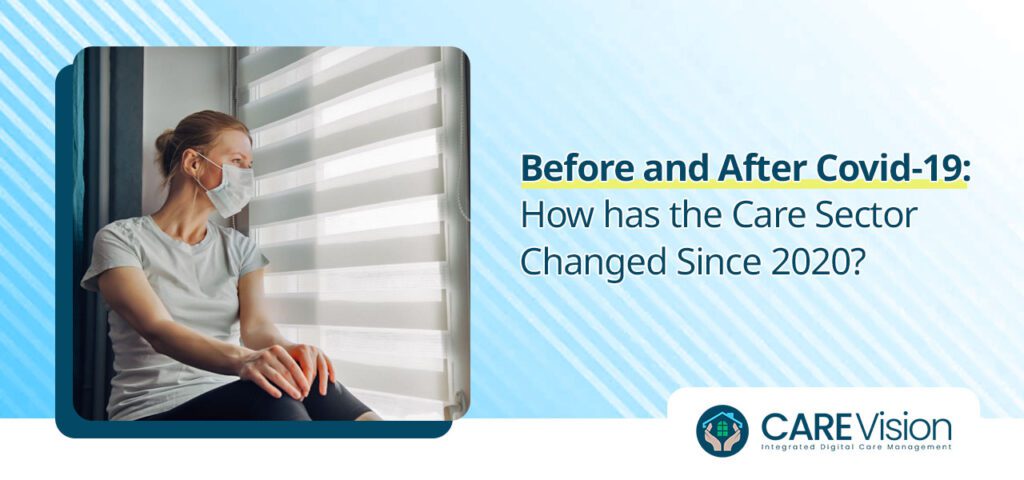 Before and After Covid-19:
How has the Care Sector Changed Since 2020?

CAREVision
Integrated Digital Care Management